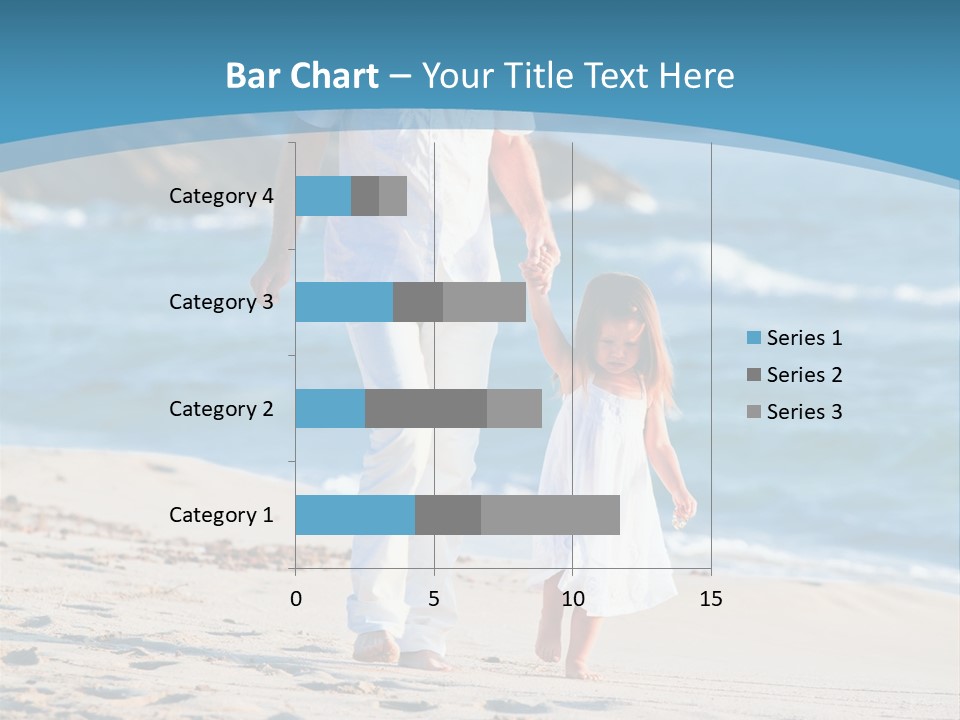 Bar Chart – Your Title Text Here

Category 4
Category 3
Category 2
Category 1

0
5
10
15

Series 1
Series 2
Series 3